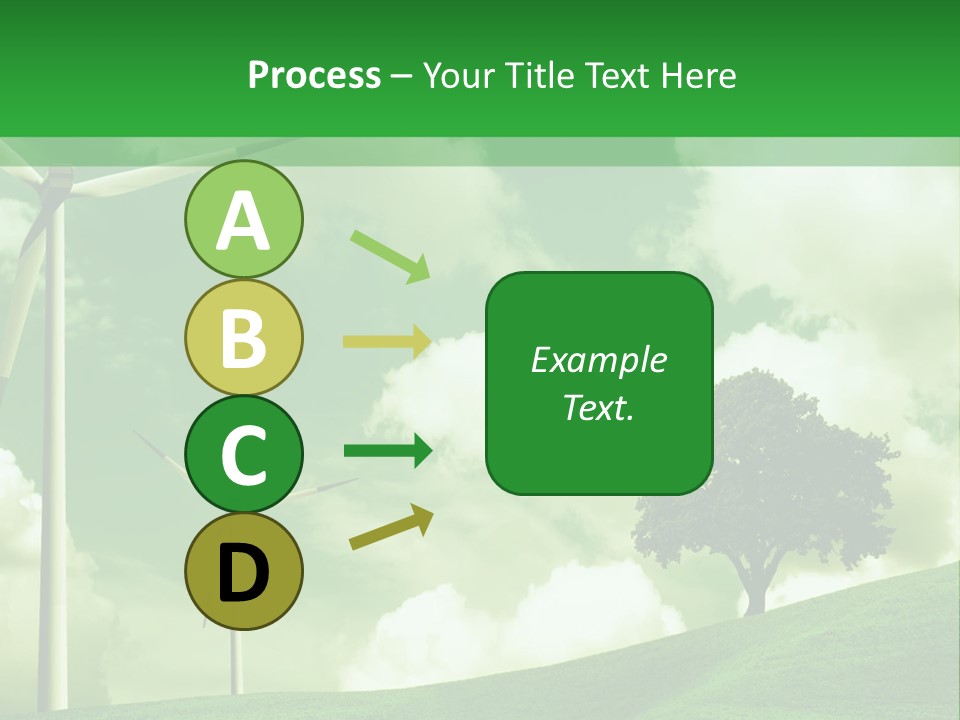 Process – Your Title Text Here

A

B

C

D

Example Text.